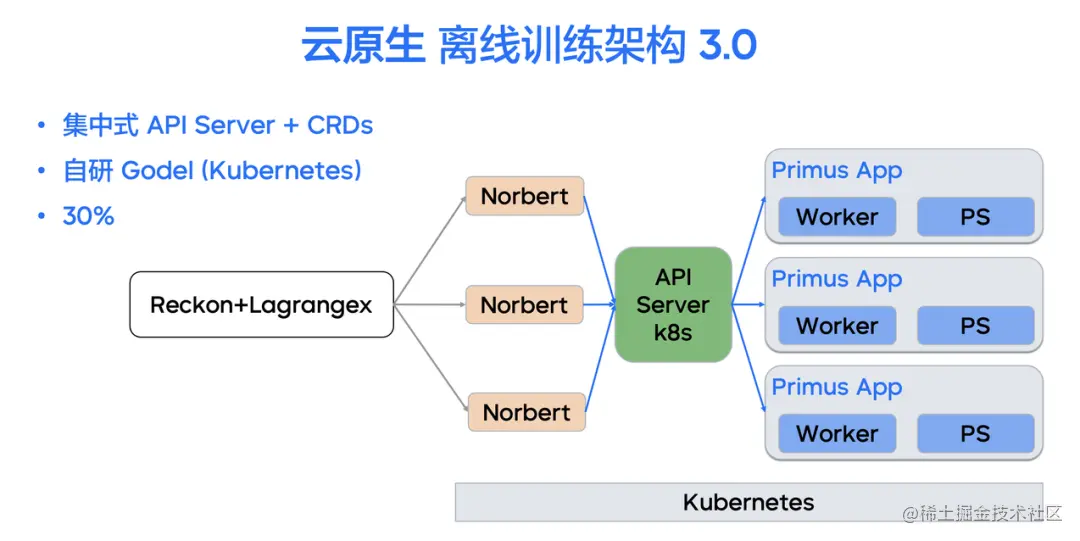 云原生 离线训练架构 3.0

• 集中式 API Server + CRDs
• 自研 Godel (Kubernetes)
• 30%

Reckon+Lagrangex

Norbert

Norbert

Norbert

API Server k8s

Primus App

Worker

PS

Primus App

Worker

PS

Primus App

Worker

PS

Kubernetes

@稀土掘金技术社区